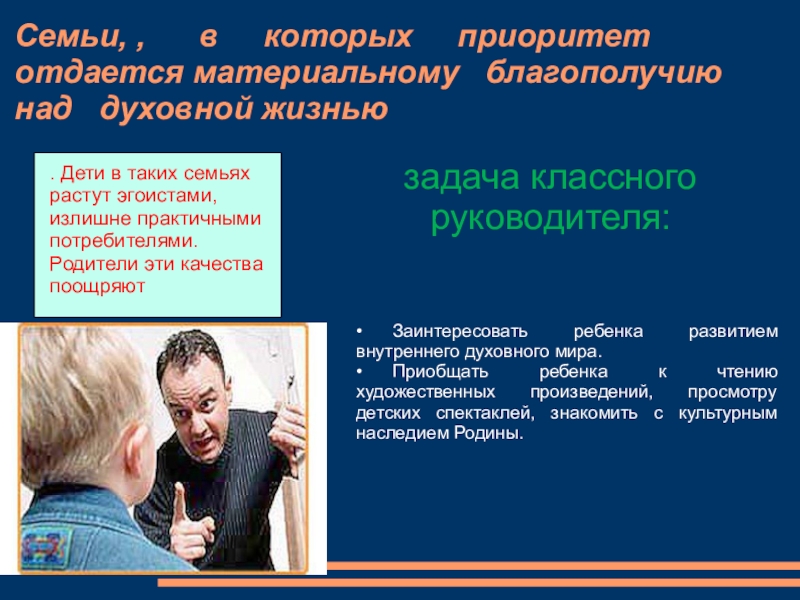 Семьи, , в которых приоритет отдается материальному благополучию над духовной жизнью

. Дети в таких семьях растут эгоистами, излишне практичными потребителями. Родители эти качества поощряют

задача классного руководителя:

• Заинтересовать ребенка развитием внутреннего духовного мира.
• Приобщать ребенка к чтению художественных произведений, просмотру детских спектаклей, знакомить с культурным наследием Родины.